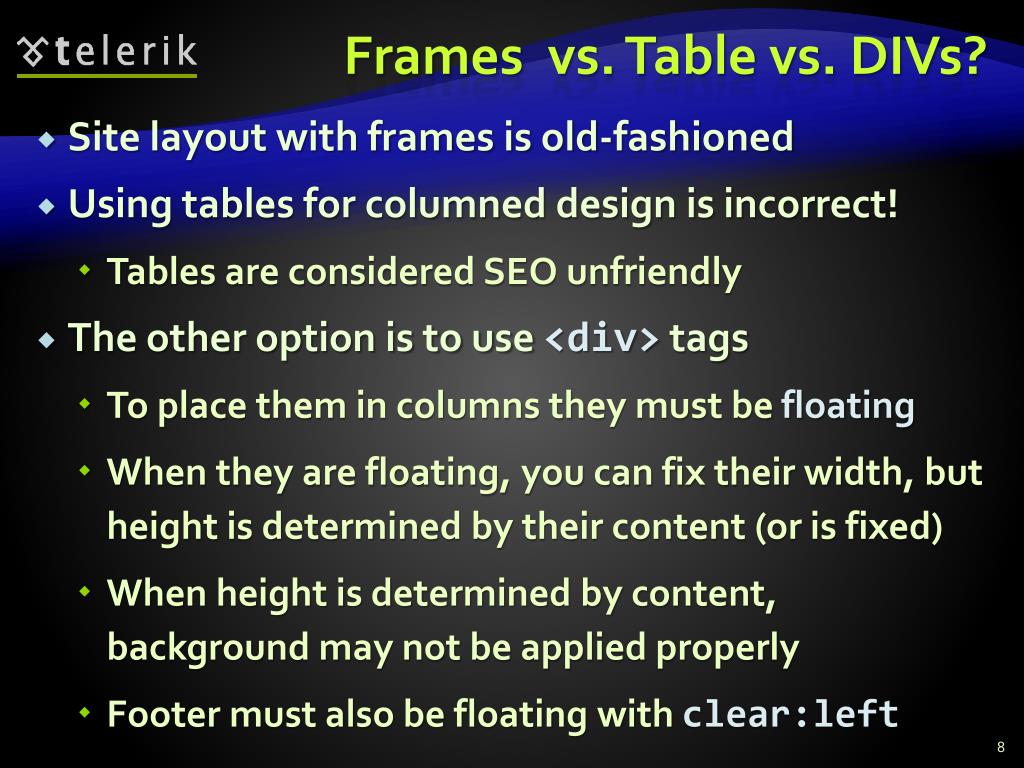 telerik

Frames vs. Table vs. DIVs?

Site layout with frames is old-fashioned

Using tables for columned design is incorrect!

Tables are considered SEO unfriendly

The other option is to use <div> tags

To place them in columns they must be floating

When they are floating, you can fix their width, but height is determined by their content (or is fixed)

When height is determined by content, background may not be applied properly

Footer must also be floating with clear:left

8